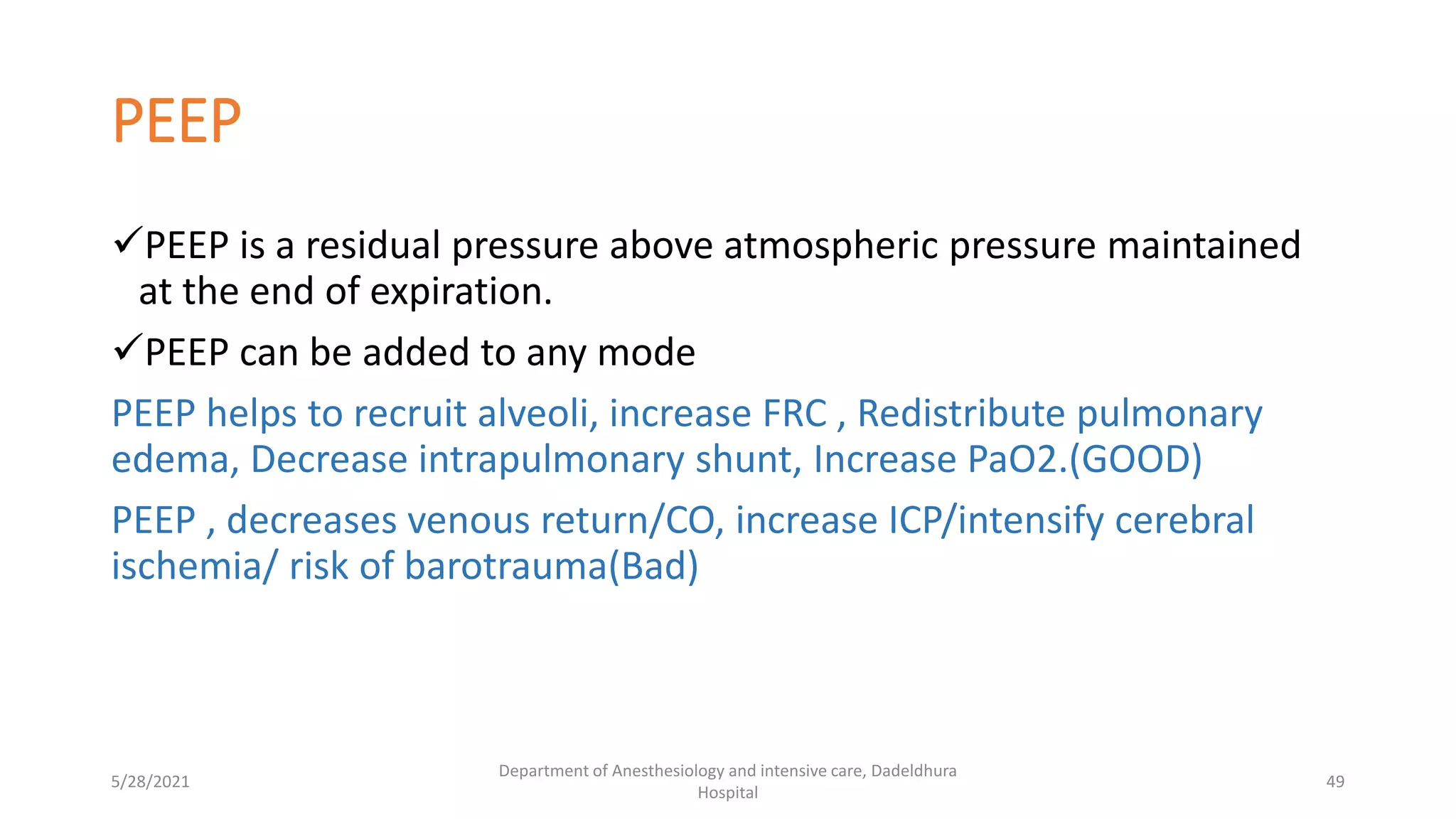 PEEP

✓PEEP is a residual pressure above atmospheric pressure maintained at the end of expiration.

✓PEEP can be added to any mode

PEEP helps to recruit alveoli, increase FRC , Redistribute pulmonary edema, Decrease intrapulmonary shunt, Increase PaO2.(GOOD)

PEEP , decreases venous return/CO, increase ICP/intensify cerebral ischemia/ risk of barotrauma(Bad)

5/28/2021

Department of Anesthesiology and intensive care, Dadeldhura Hospital

49